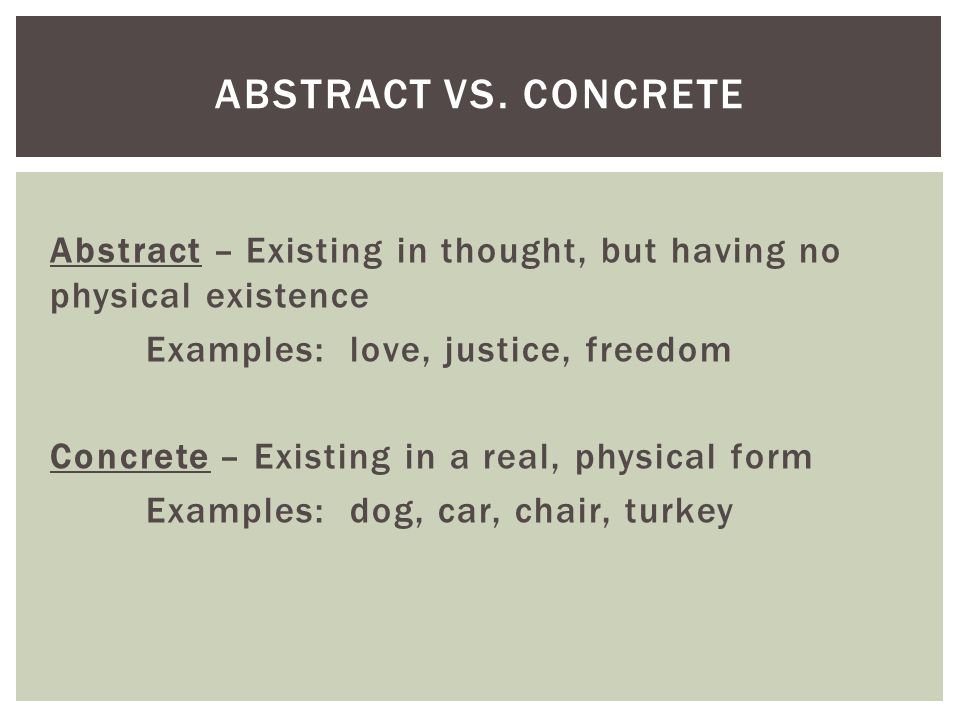 ABSTRACT VS. CONCRETE

Abstract – Existing in thought, but having no physical existence

Examples: love, justice, freedom

Concrete – Existing in a real, physical form

Examples: dog, car, chair, turkey